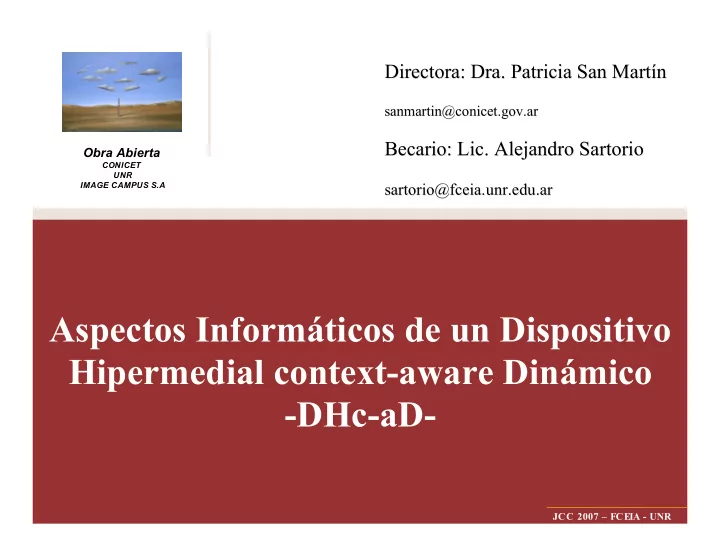 Obra Abierta
CONICET
UNR
IMAGE CAMPUS S.A

Directora: Dra. Patricia San Martín

sanmartin@conicet.gov.ar

Becario: Lic. Alejandro Sartorio

sartorio@fceia.unr.edu.ar

Aspectos Informáticos de un Dispositivo Hipermedial context-aware Dinámico -DHc-aD-

JCC 2007 – FCEIA - UNR